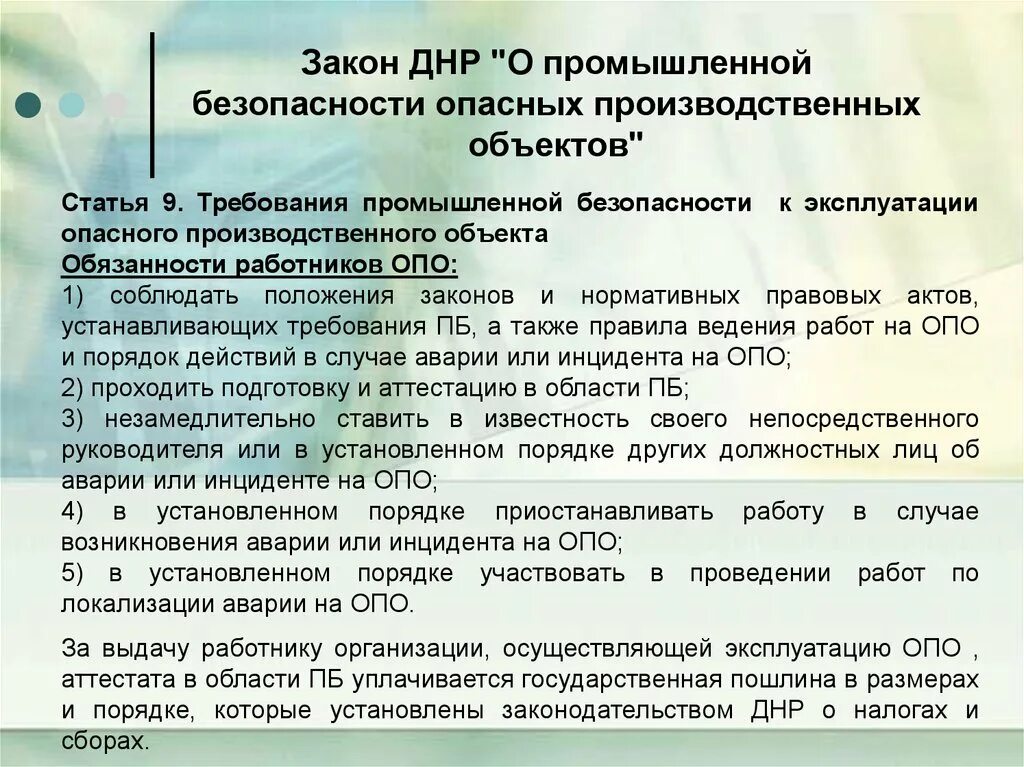 Закон ДНР "О промышленной безопасности опасных производственных объектов"

Статья 9. Требования промышленной безопасности к эксплуатации опасного производственного объекта
Обязанности работников ОПО:
1) соблюдать положения законов и нормативных правовых актов, устанавливающих требования ПБ, а также правила ведения работ на ОПО и порядок действий в случае аварии или инцидента на ОПО;
2) проходить подготовку и аттестацию в области ПБ;
3) незамедлительно ставить в известность своего непосредственного руководителя или в установленном порядке других должностных лиц об аварии или инциденте на ОПО;
4) в установленном порядке приостанавливать работу в случае возникновения аварии или инцидента на ОПО;
5) в установленном порядке участвовать в проведении работ по локализации аварии на ОПО.

За выдачу работнику организации, осуществляющей эксплуатацию ОПО , аттестата в области ПБ уплачивается государственная пошлина в размерах и порядке, которые установлены законодательством ДНР о налогах и сборах.